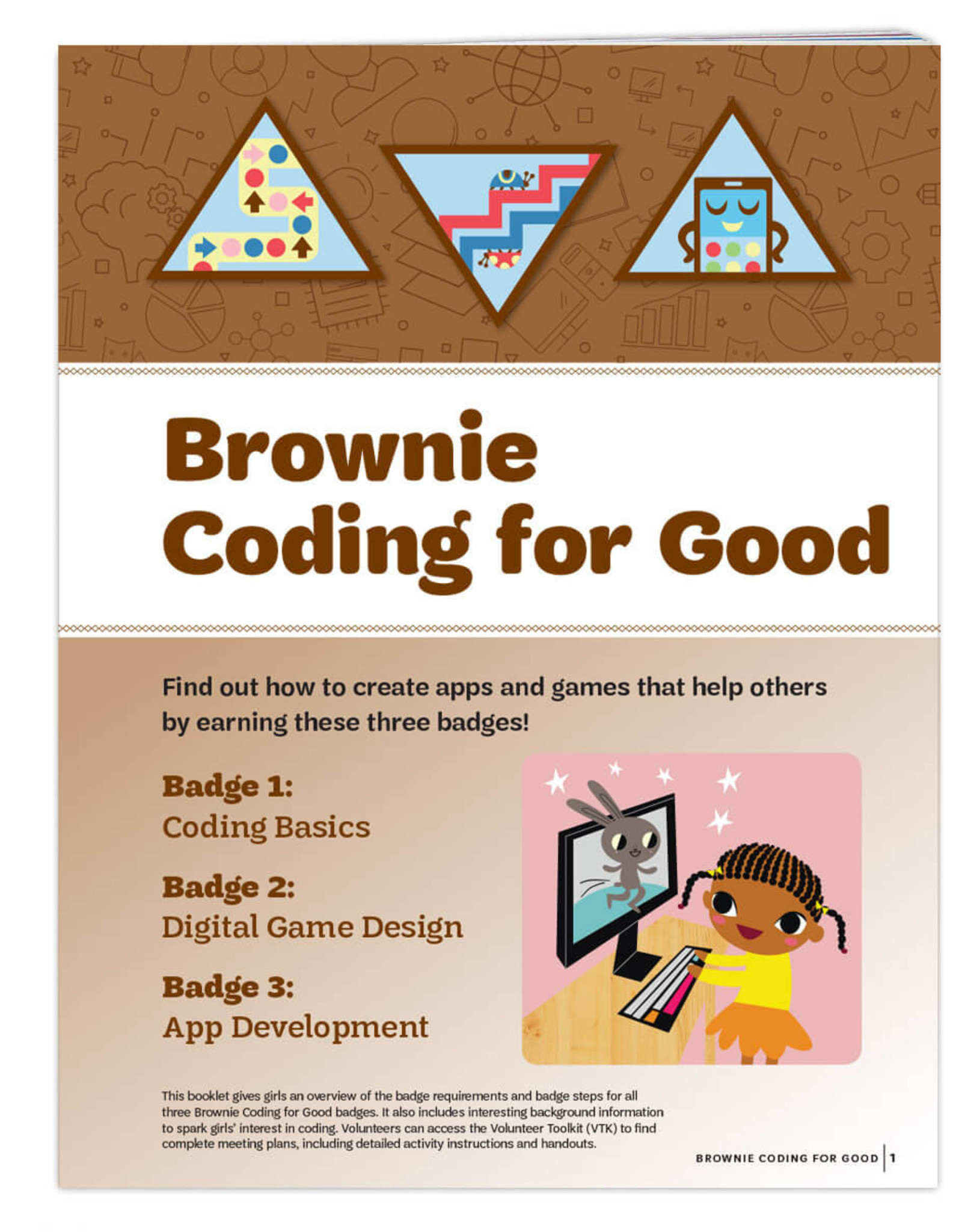 Brownie Coding for Good

Find out how to create apps and games that help others by earning these three badges!

Badge 1:
Coding Basics

Badge 2:
Digital Game Design

Badge 3:
App Development

This booklet gives girls an overview of the badge requirements and badge steps for all three Brownie Coding for Good badges. It also includes interesting background information to spark girls' interest in coding. Volunteers can access the Volunteer Toolkit (VTK) to find complete meeting plans, including detailed activity instructions and handouts.

BROWNIE CODING FOR GOOD | 1